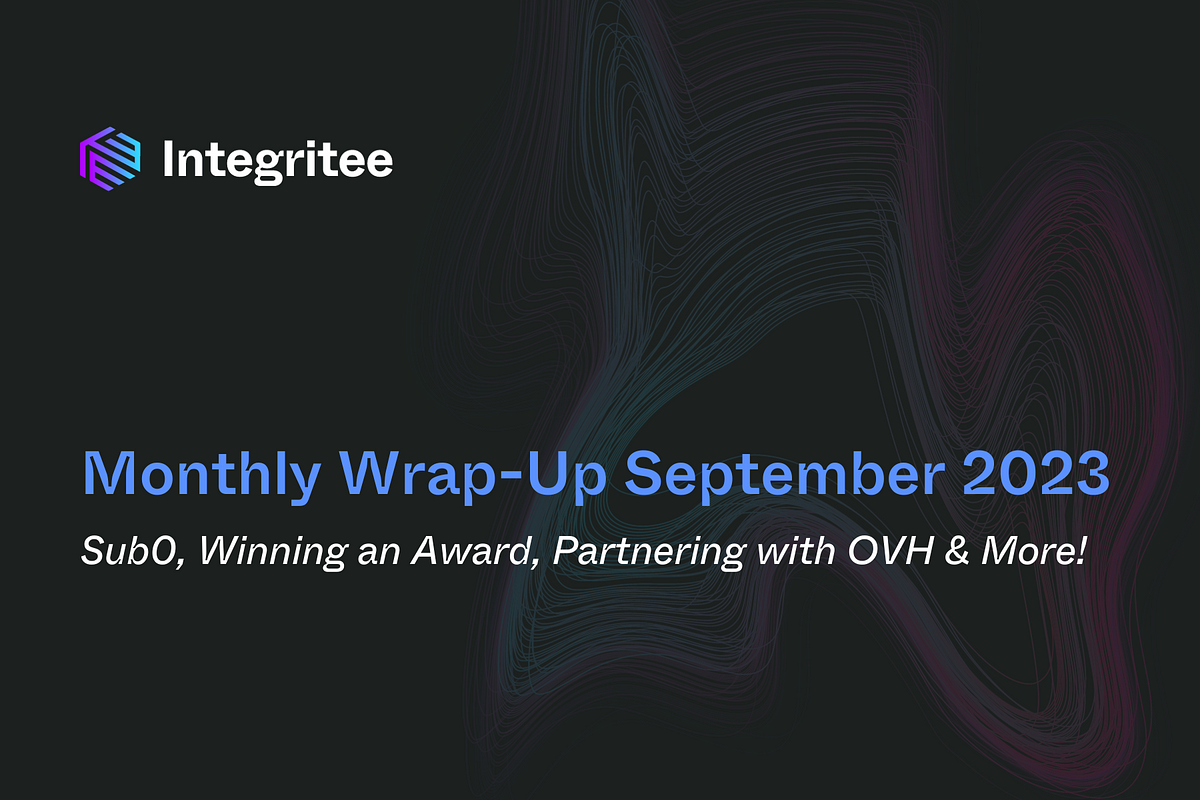 Integritee

Monthly Wrap-Up September 2023

Sub0, Winning an Award, Partnering with OVH & More!